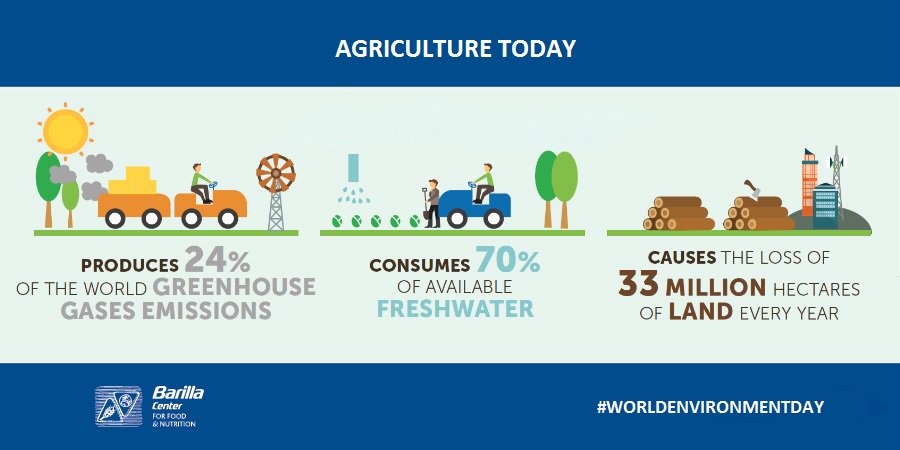 AGRICULTURE TODAY

PRODUCES 24% OF THE WORLD GREENHOUSE GASES EMISSIONS

CONSUMES 70% OF AVAILABLE FRESHWATER

CAUSES THE LOSS OF 33 MILLION HECTARES OF LAND EVERY YEAR

Barilla Center FOR FOOD & NUTRITION

#WORLDENVIRONMENTDAY